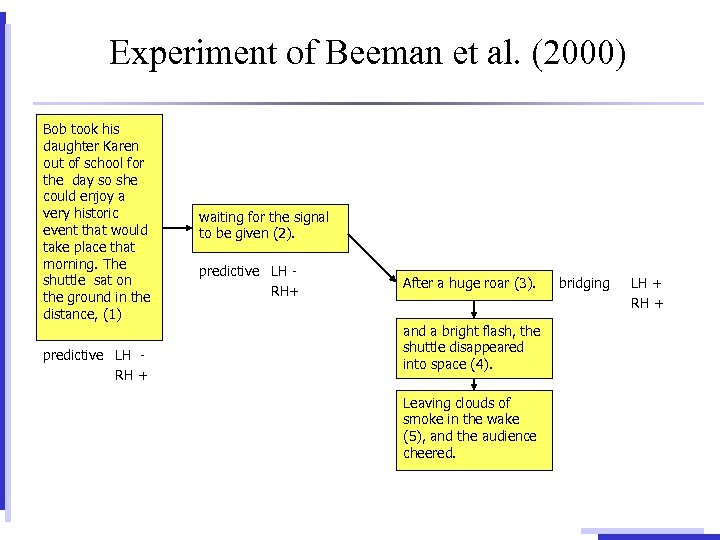 Experiment of Beeman et al. (2000)

Bob took his daughter Karen out of school for the day so she could enjoy a very historic event that would take place that morning. The shuttle sat on the ground in the distance, (1)

predictive LH -
RH +

waiting for the signal to be given (2).

predictive LH -
RH+

After a huge roar (3).

bridging LH +
RH +

and a bright flash, the shuttle disappeared into space (4).

Leaving clouds of smoke in the wake (5), and the audience cheered.